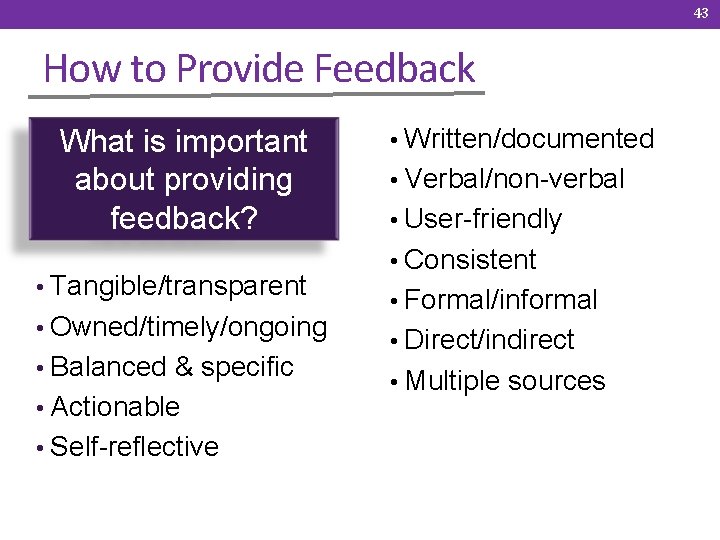 43

How to Provide Feedback

What is important about providing feedback?

• Tangible/transparent
• Owned/timely/ongoing
• Balanced & specific
• Actionable
• Self-reflective

• Written/documented
• Verbal/non-verbal
• User-friendly
• Consistent
• Formal/informal
• Direct/indirect
• Multiple sources